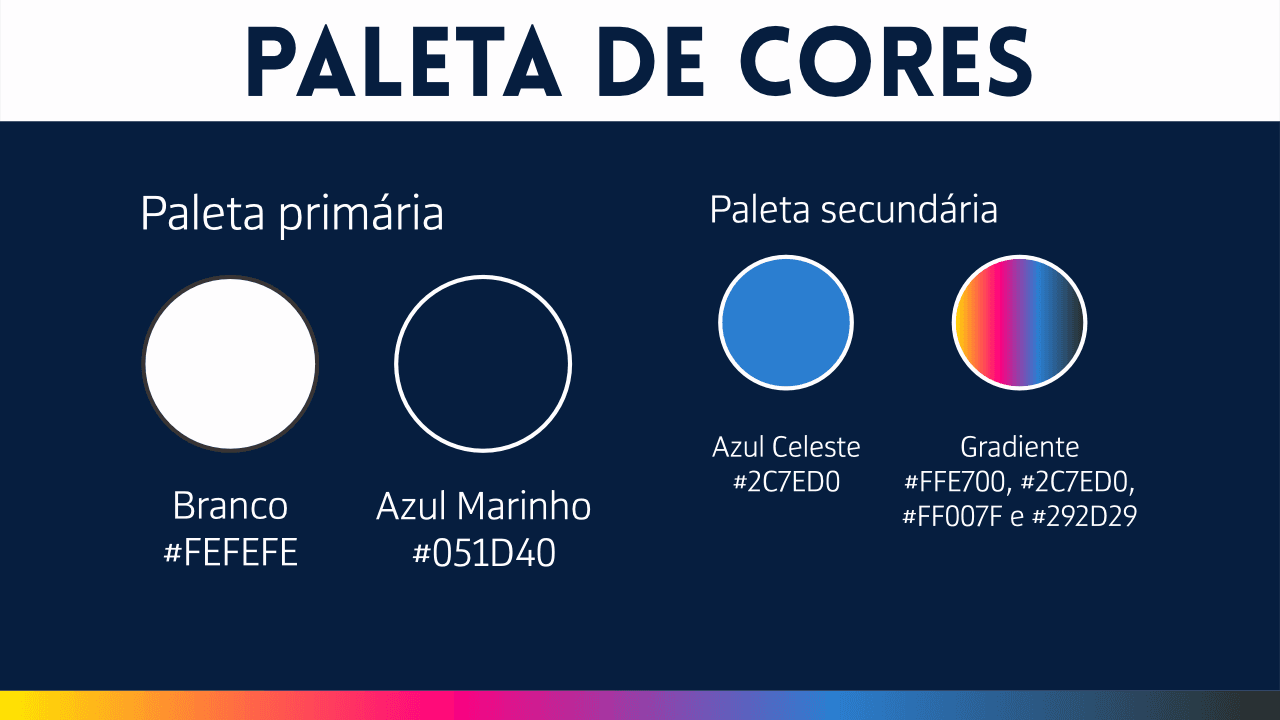 PALETA DE CORES

Paleta primária

Branco
#FEFEFE

Azul Marinho
#051D40

Paleta secundária

Azul Celeste
#2C7ED0

Gradiente
#FFE700, #2C7ED0, #FF007F e #292D29